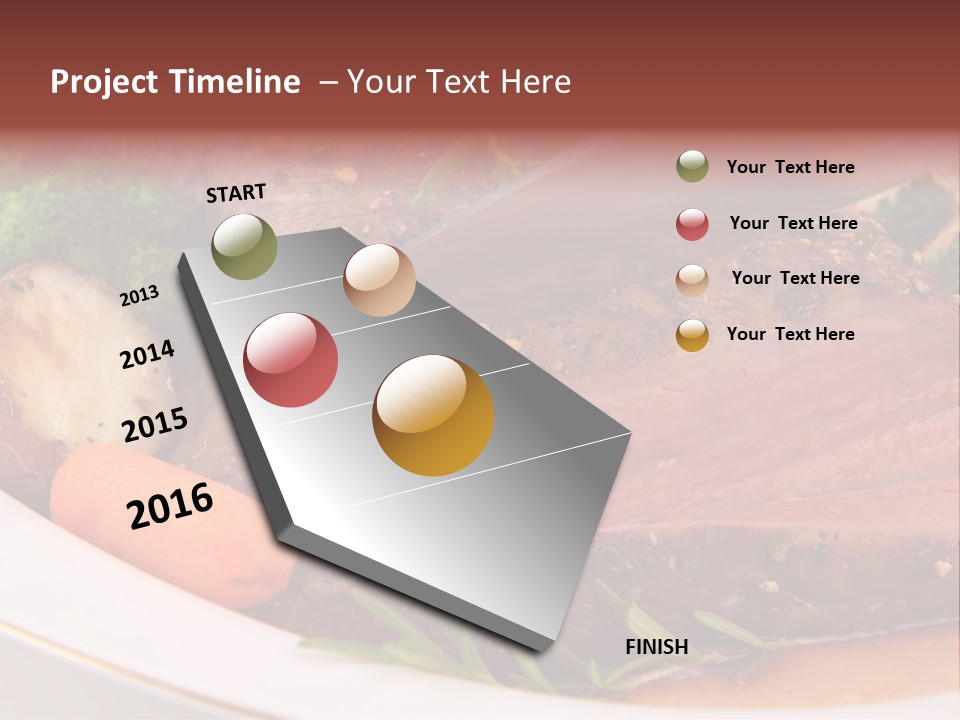 Project Timeline – Your Text Here

START

2013

2014

2015

2016

FINISH

Your Text Here

Your Text Here

Your Text Here

Your Text Here